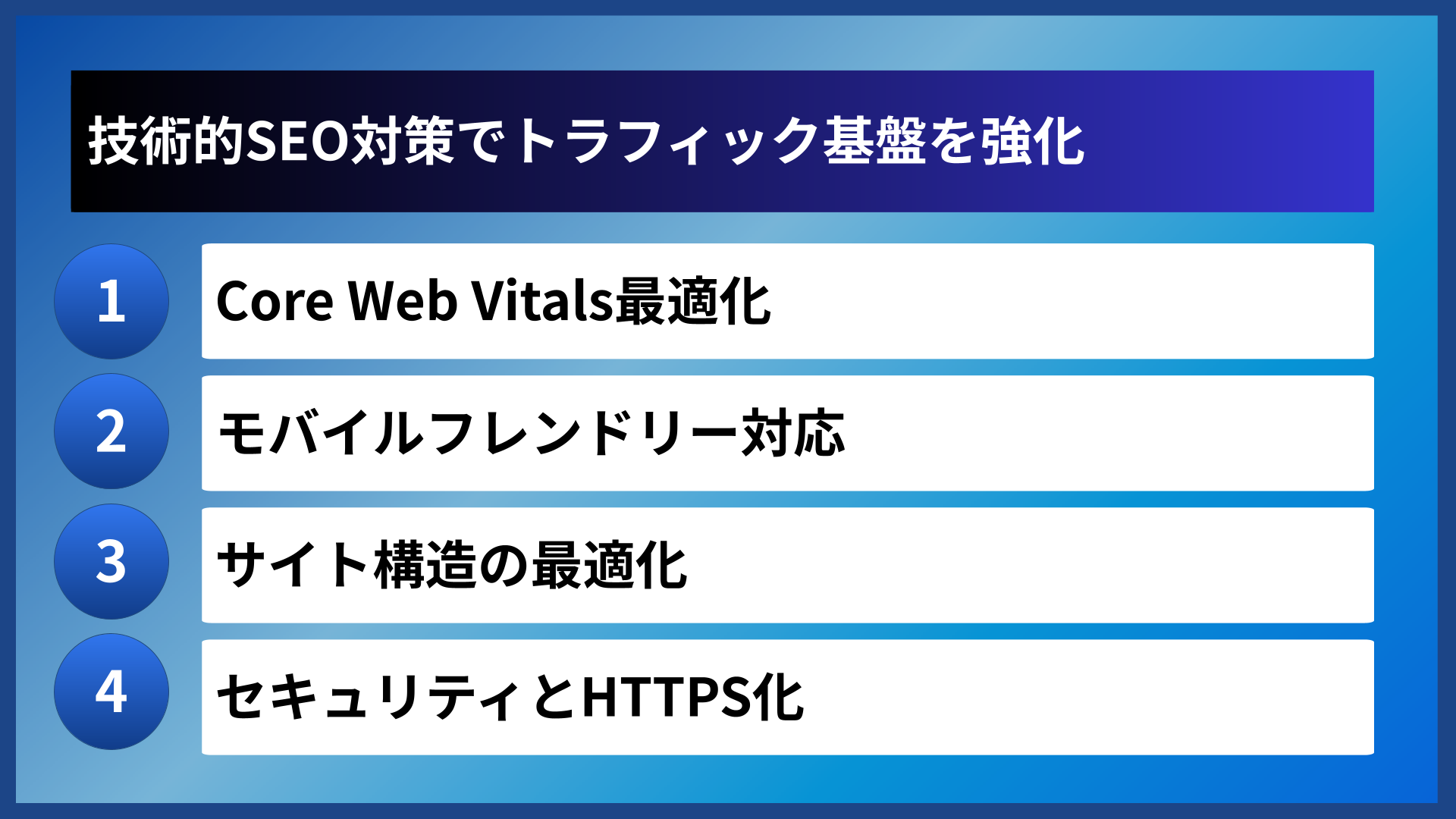 技術的SEO対策でトラフィック基盤を強化

1 Core Web Vitals最適化

2 モバイルフレンドリー対応

3 サイト構造の最適化

4 セキュリティとHTTPS化